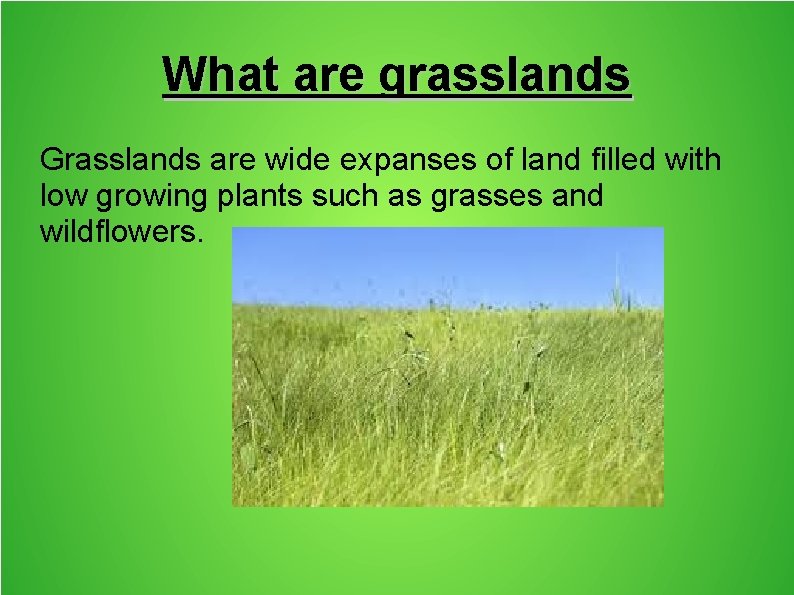 What are grasslands

Grasslands are wide expanses of land filled with low growing plants such as grasses and wildflowers.